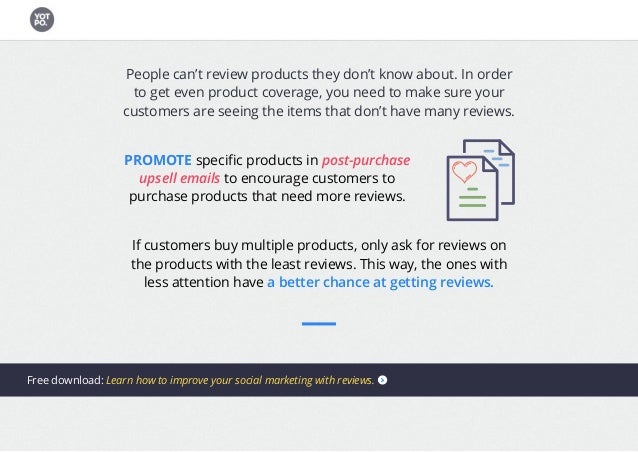 YOT PO.

People can't review products they don't know about. In order to get even product coverage, you need to make sure your customers are seeing the items that don't have many reviews.

PROMOTE specific products in post-purchase upsell emails to encourage customers to purchase products that need more reviews.

If customers buy multiple products, only ask for reviews on the products with the least reviews. This way, the ones with less attention have a better chance at getting reviews.

Free download: Learn how to improve your social marketing with reviews.